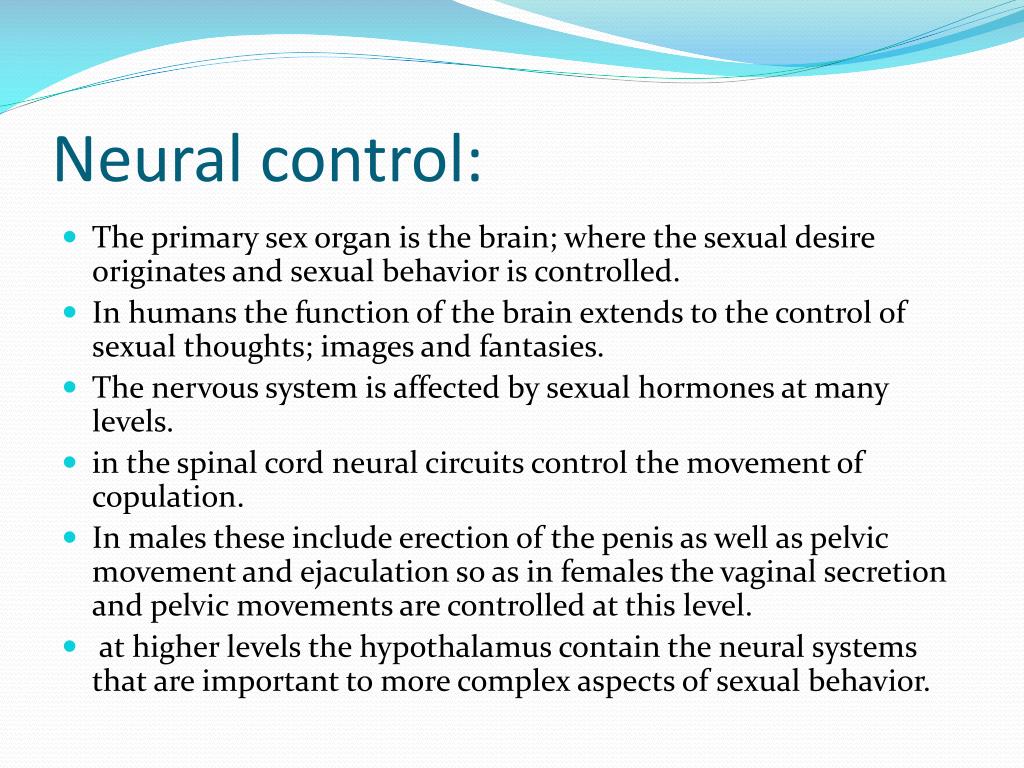 Neural control:

- The primary sex organ is the brain; where the sexual desire originates and sexual behavior is controlled.
- In humans the function of the brain extends to the control of sexual thoughts; images and fantasies.
- The nervous system is affected by sexual hormones at many levels.
- in the spinal cord neural circuits control the movement of copulation.
- In males these include erection of the penis as well as pelvic movement and ejaculation so as in females the vaginal secretion and pelvic movements are controlled at this level.
- at higher levels the hypothalamus contain the neural systems that are important to more complex aspects of sexual behavior.